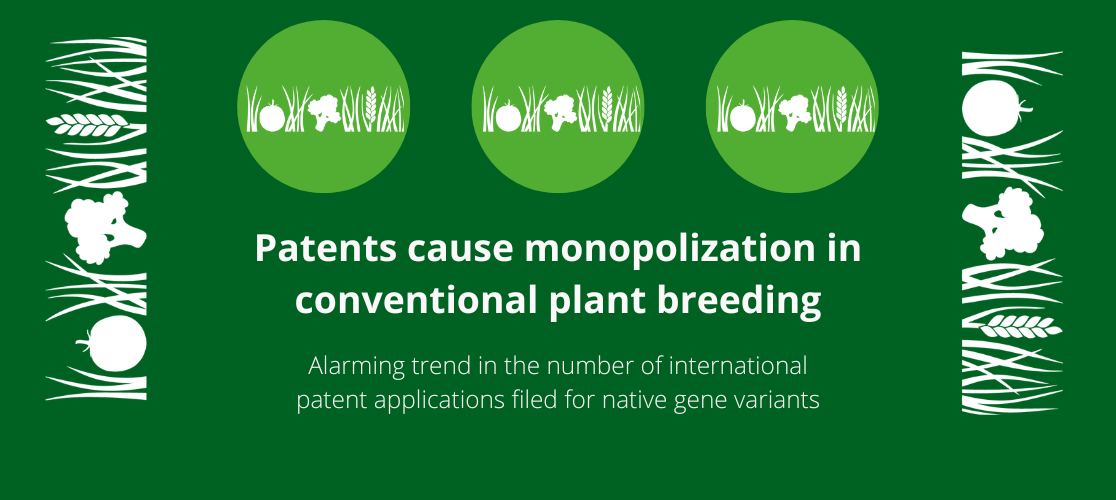 Patents cause monopolization in conventional plant breeding

Alarming trend in the number of international patent applications filed for native gene variants